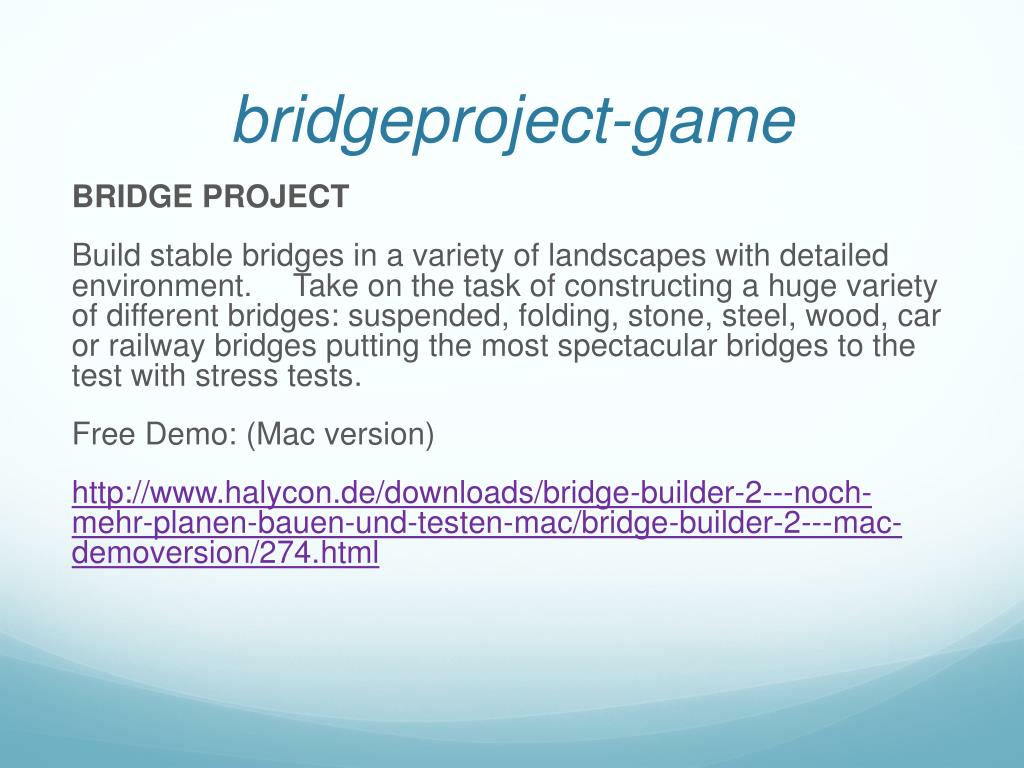 bridgeproject-game

BRIDGE PROJECT

Build stable bridges in a variety of landscapes with detailed environment. Take on the task of constructing a huge variety of different bridges: suspended, folding, stone, steel, wood, car or railway bridges putting the most spectacular bridges to the test with stress tests.

Free Demo: (Mac version)

http://www.halycon.de/downloads/bridge-builder-2---noch-mehr-planen-bauen-und-testen-mac/bridge-builder-2---mac-demoversion/274.html